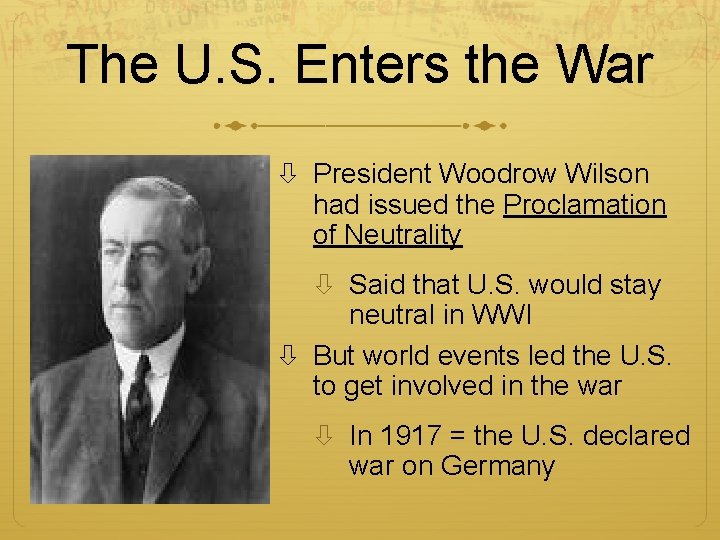 The U.S. Enters the War

⇩ President Woodrow Wilson had issued the Proclamation of Neutrality

⇩ Said that U.S. would stay neutral in WWI

⇩ But world events led the U.S. to get involved in the war

⇩ In 1917 = the U.S. declared war on Germany